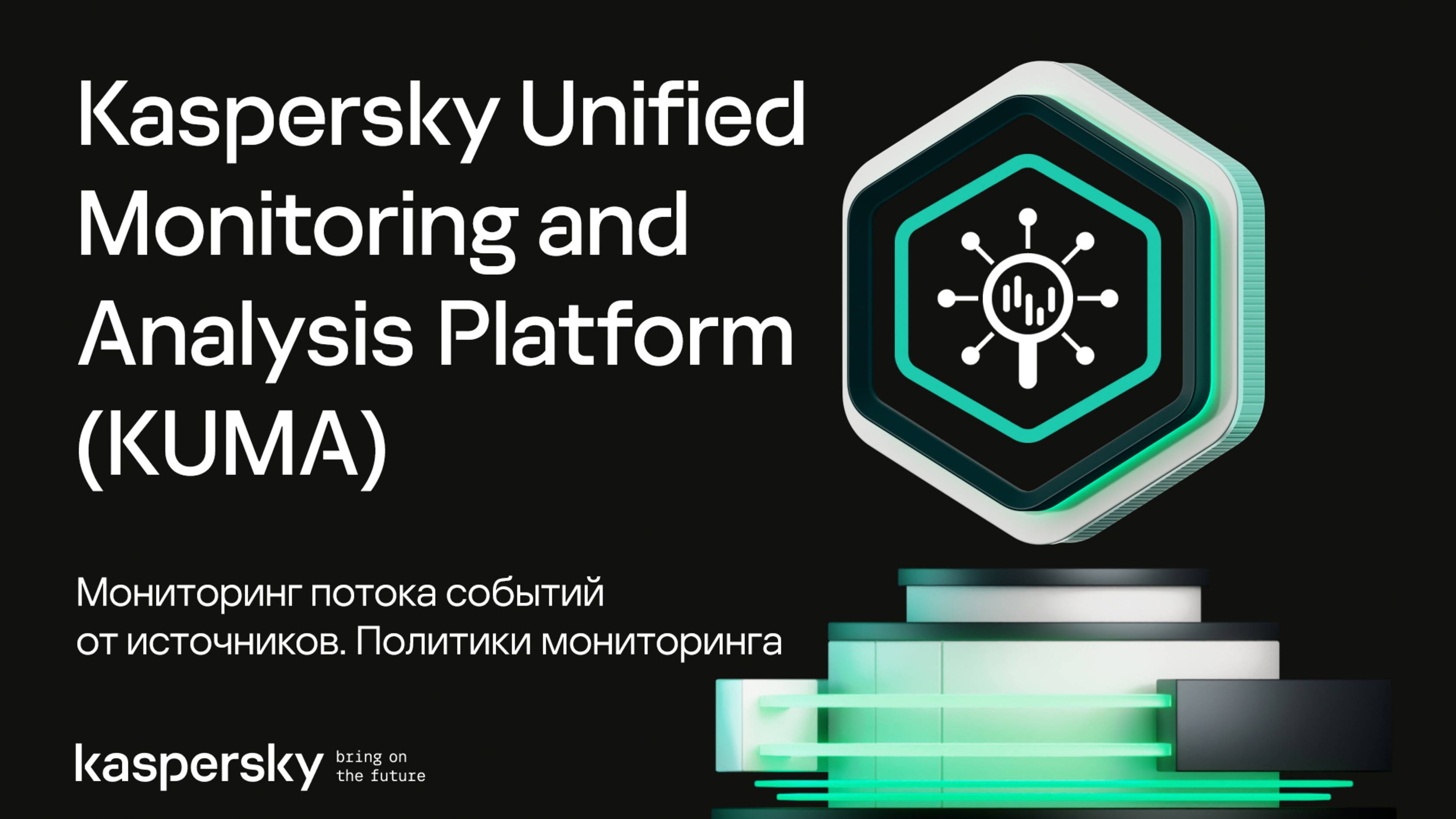 Kaspersky Unified Monitoring and Analysis Platform (KUMA)

Мониторинг потока событий от источников. Политики мониторинга

kaspersky bring on the future